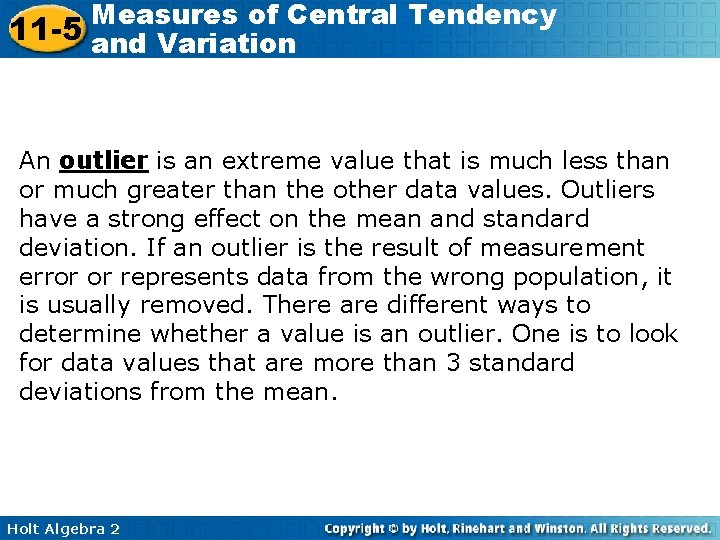 11-5 Measures of Central Tendency and Variation

An outlier is an extreme value that is much less than or much greater than the other data values. Outliers have a strong effect on the mean and standard deviation. If an outlier is the result of measurement error or represents data from the wrong population, it is usually removed. There are different ways to determine whether a value is an outlier. One is to look for data values that are more than 3 standard deviations from the mean.

Holt Algebra 2

Copyright © by Holt, Rinehart and Winston. All Rights Reserved.